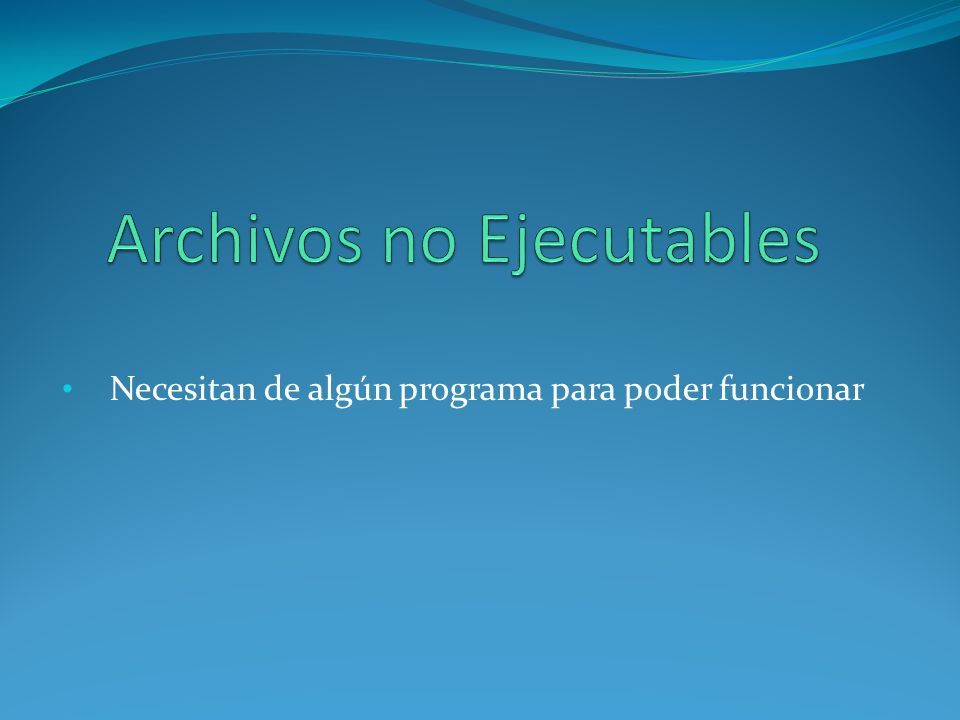 Archivos no Ejecutables

• Necesitan de algún programa para poder funcionar